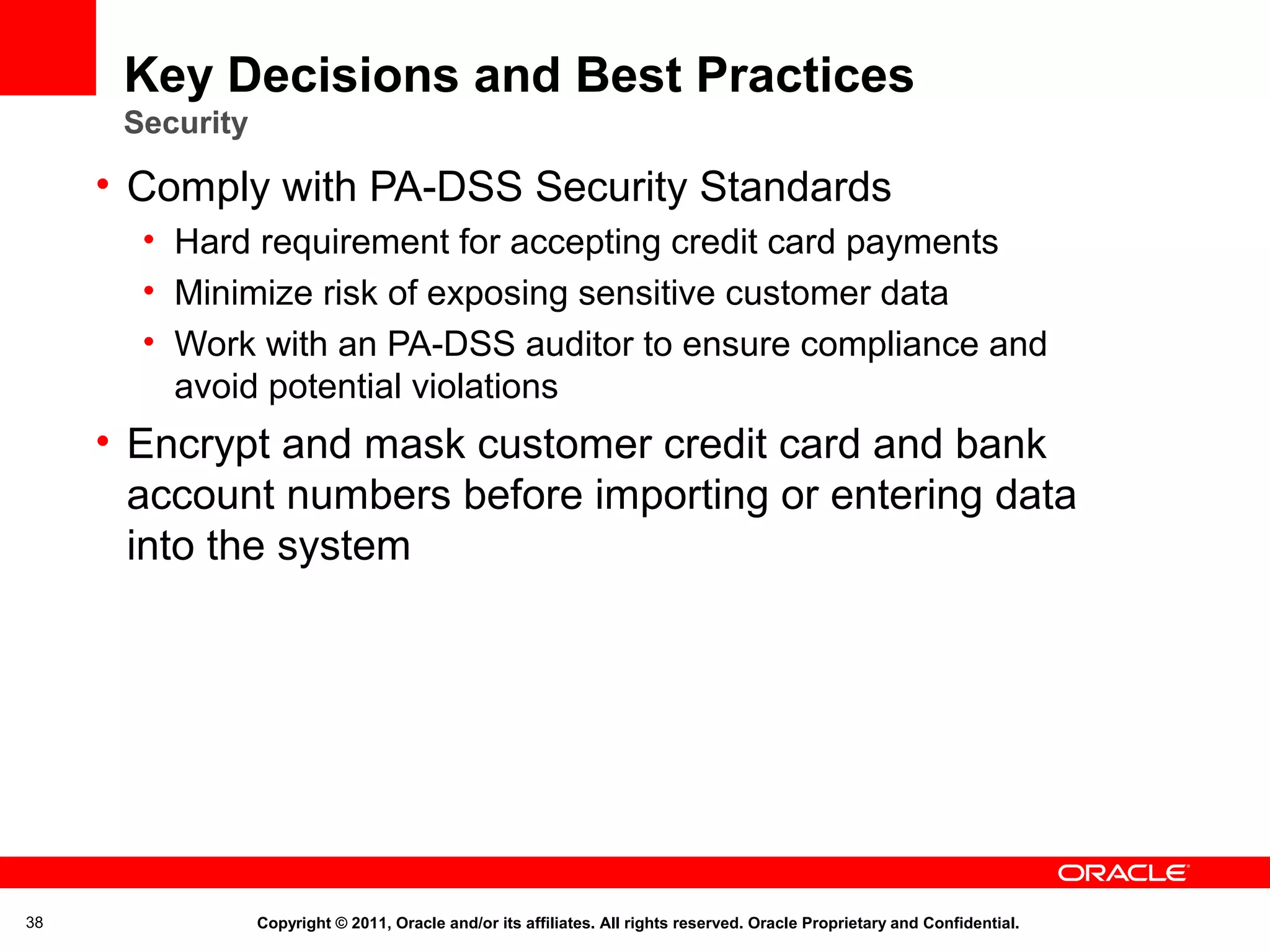 Key Decisions and Best Practices
Security

• Comply with PA-DSS Security Standards
  • Hard requirement for accepting credit card payments
  • Minimize risk of exposing sensitive customer data
  • Work with an PA-DSS auditor to ensure compliance and avoid potential violations
• Encrypt and mask customer credit card and bank account numbers before importing or entering data into the system

ORACLE

38

Copyright © 2011, Oracle and/or its affiliates. All rights reserved. Oracle Proprietary and Confidential.